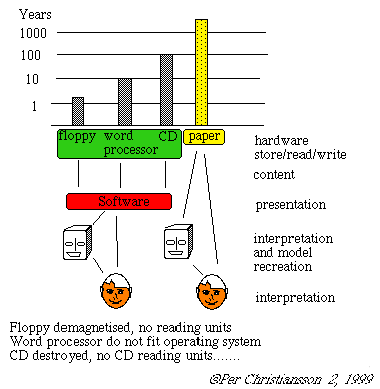 Years
1000
100
10
1

floppy word processor CD
paper

hardware store/read/write

content

Software

presentation

interpretation and model recreation

interpretation

Floppy demagnetised, no reading units
Word processor do not fit operating system
CD destroyed, no CD reading units.......

@Per Christiansson 2, 1999